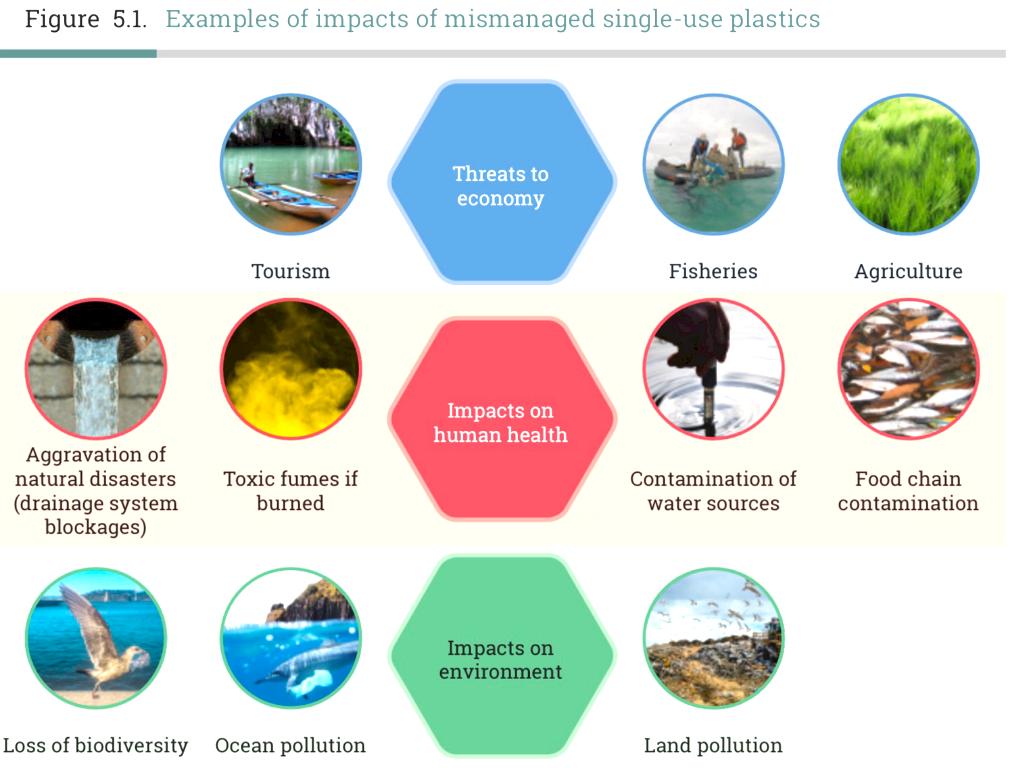 Figure 5.1. Examples of impacts of mismanaged single-use plastics

Tourism

Threats to economy

Fisheries

Agriculture

Aggravation of natural disasters (drainage system blockages)

Toxic fumes if burned

Impacts on human health

Contamination of water sources

Food chain contamination

Loss of biodiversity

Ocean pollution

Impacts on environment

Land pollution